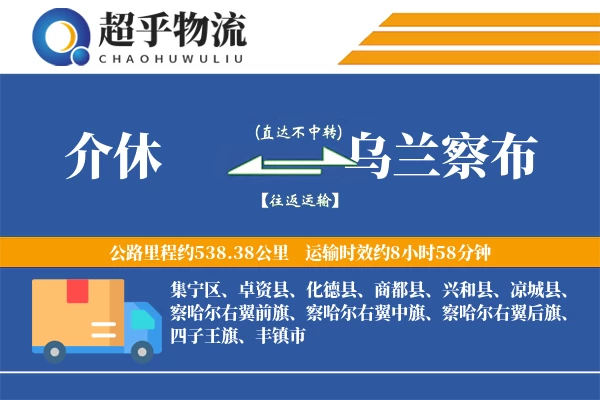 超乎物流
CHAOHUWULIU

介休

(直达不中转)

乌兰察布

【往返运输】

公路里程约538.38公里　运输时效约8小时58分钟

集宁区、卓资县、化德县、商都县、兴和县、凉城县、察哈尔右翼前旗、察哈尔右翼中旗、察哈尔右翼后旗、四子王旗、丰镇市